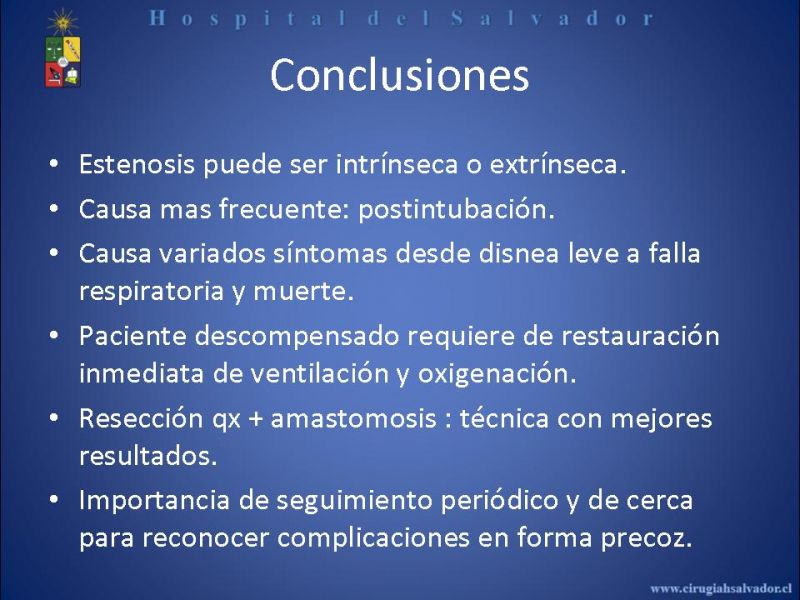 Hospital del Salvador

Conclusiones

• Estenosis puede ser intrínseca o extrínseca.
• Causa mas frecuente: postintubación.
• Causa variados síntomas desde disnea leve a falla respiratoria y muerte.
• Paciente descompensado requiere de restauración inmediata de ventilación y oxigenación.
• Resección qx + amastomosis : técnica con mejores resultados.
• Importancia de seguimiento periódico y de cerca para reconocer complicaciones en forma precoz.

www.cirugiahsalvador.cl